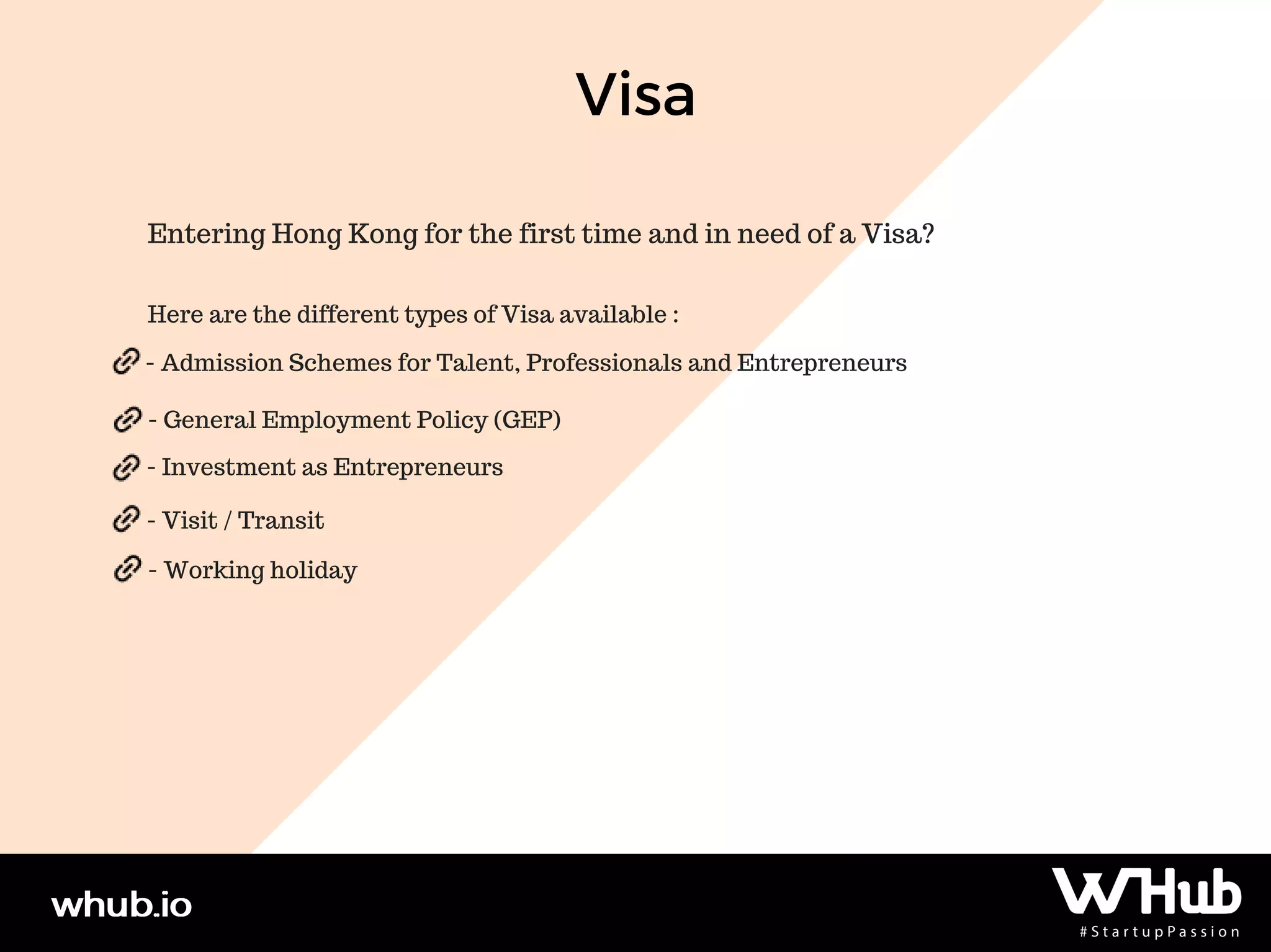 Visa

Entering Hong Kong for the first time and in need of a Visa?

Here are the different types of Visa available :

- Admission Schemes for Talent, Professionals and Entrepreneurs

- General Employment Policy (GEP)

- Investment as Entrepreneurs

- Visit / Transit

- Working holiday

whub.io

WHub
#StartupPassion